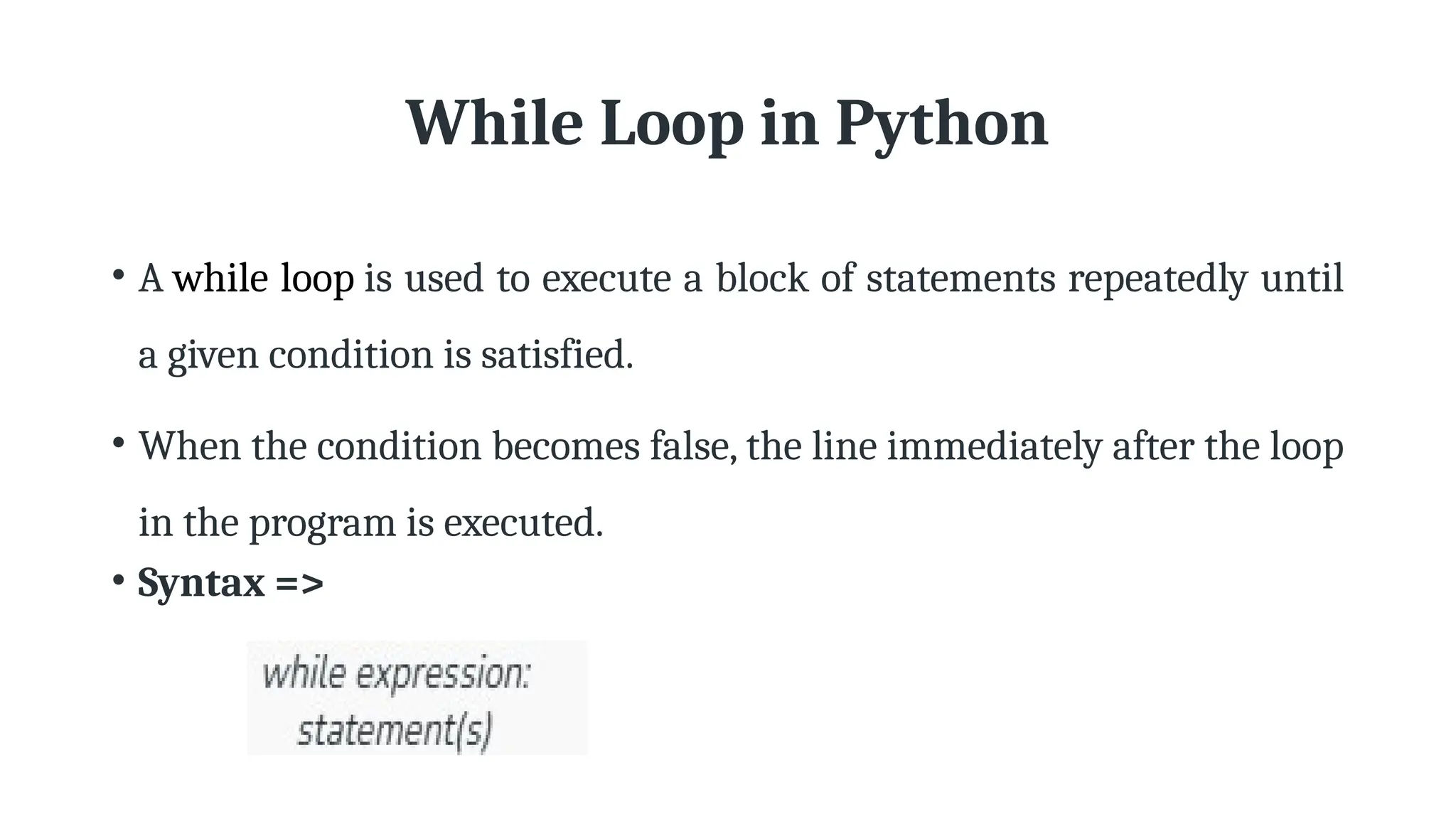 While Loop in Python

• A while loop is used to execute a block of statements repeatedly until a given condition is satisfied.

• When the condition becomes false, the line immediately after the loop in the program is executed.

• Syntax =>

while expression:
    statement(s)